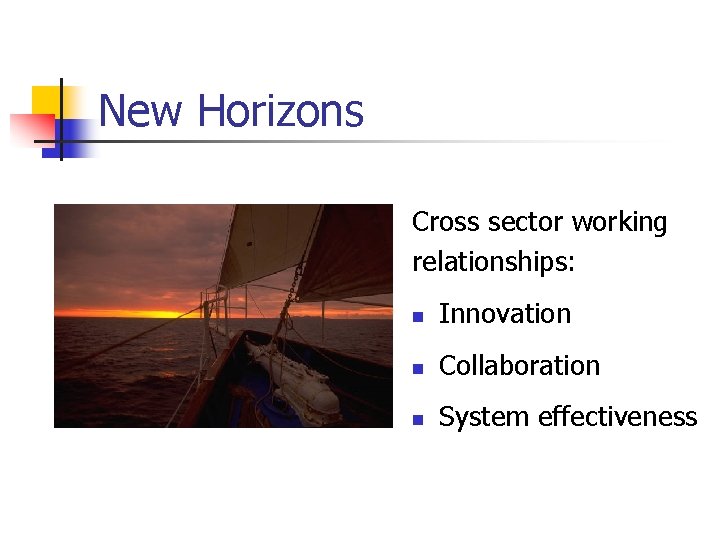 New Horizons

Cross sector working relationships:

- Innovation
- Collaboration
- System effectiveness